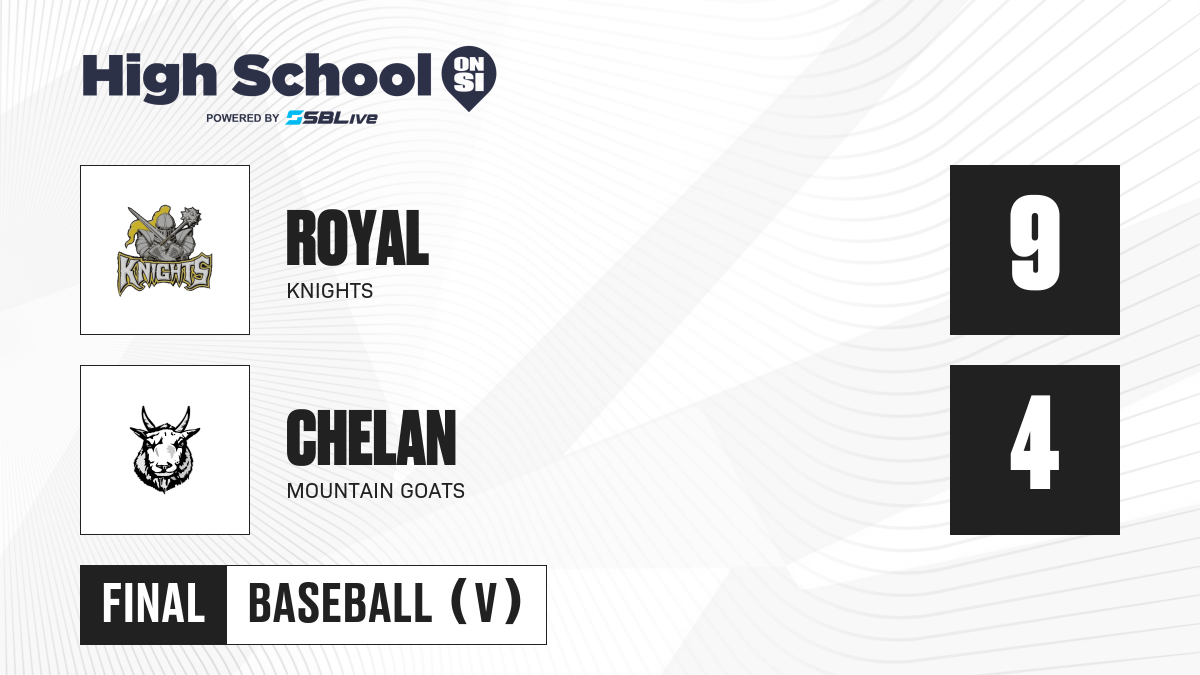 High School ON SI
POWERED BY SBLive

KNIGHTS

ROYAL
KNIGHTS

9

CHELAN
MOUNTAIN GOATS

4

FINAL BASEBALL (V)